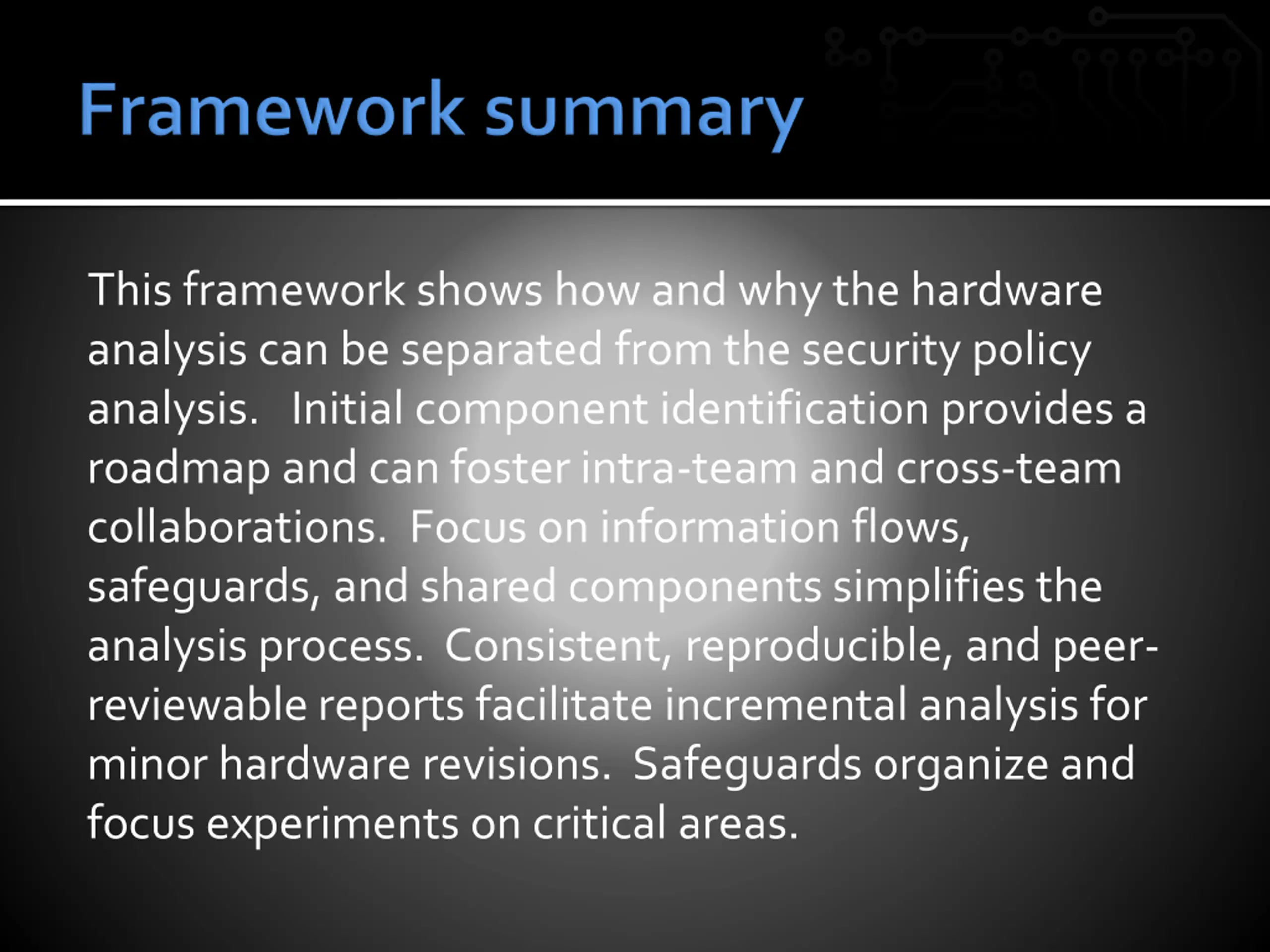 Framework summary

This framework shows how and why the hardware analysis can be separated from the security policy analysis. Initial component identification provides a roadmap and can foster intra-team and cross-team collaborations. Focus on information flows, safeguards, and shared components simplifies the analysis process. Consistent, reproducible, and peer-reviewable reports facilitate incremental analysis for minor hardware revisions. Safeguards organize and focus experiments on critical areas.